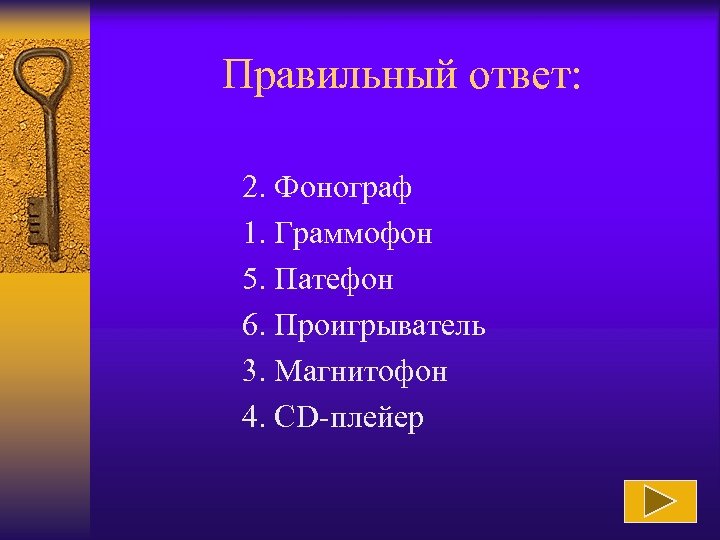 Правильный ответ:

2. Фонограф
1. Граммофон
5. Патефон
6. Проигрыватель
3. Магнитофон
4. CD-плейер